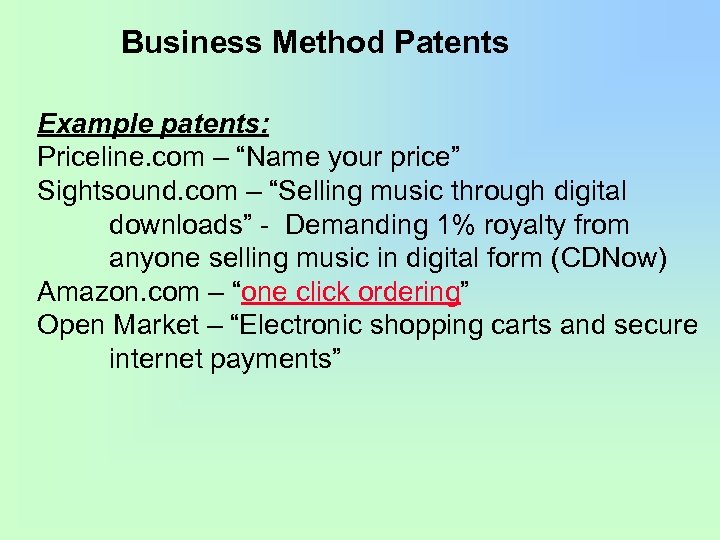 Business Method Patents

Example patents:
Priceline.com – “Name your price”
Sightsound.com – “Selling music through digital downloads” - Demanding 1% royalty from anyone selling music in digital form (CDNow)
Amazon.com – “one click ordering”
Open Market – “Electronic shopping carts and secure internet payments”